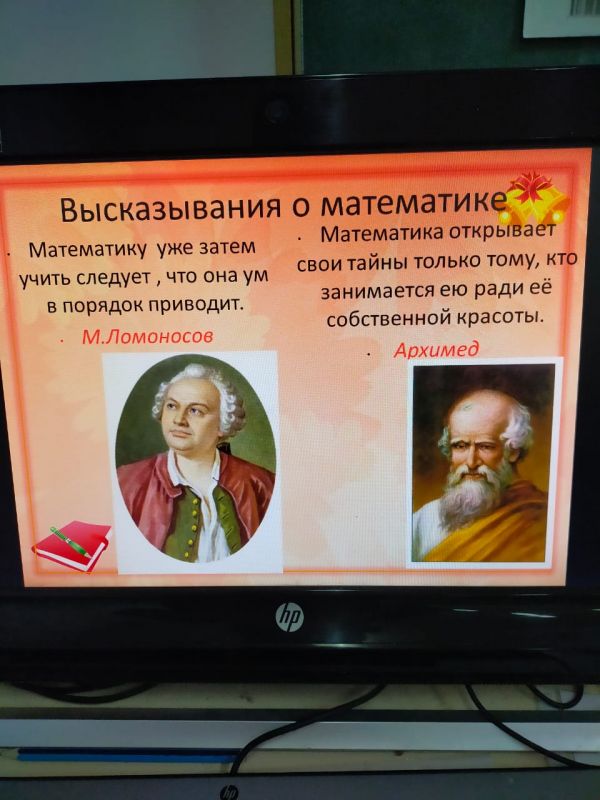 Высказывания о математике

· Математику уже затем учить следует , что она ум в порядок приводит.

· М.Ломоносов

· Математика открывает свои тайны только тому, кто занимается ею ради её собственной красоты.

· Архимед

hp

hp